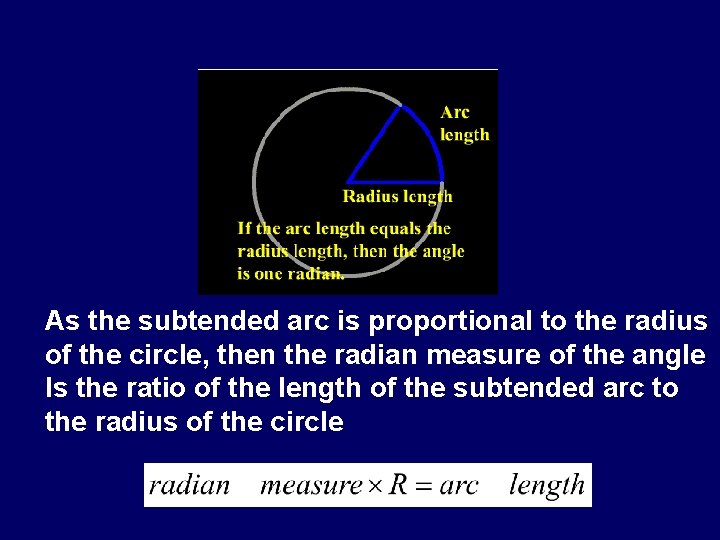 Arc length

Radius length

If the arc length equals the radius length, then the angle is one radian.

As the subtended arc is proportional to the radius of the circle, then the radian measure of the angle Is the ratio of the length of the subtended arc to the radius of the circle

$radian \quad measure \times R = arc \quad length$